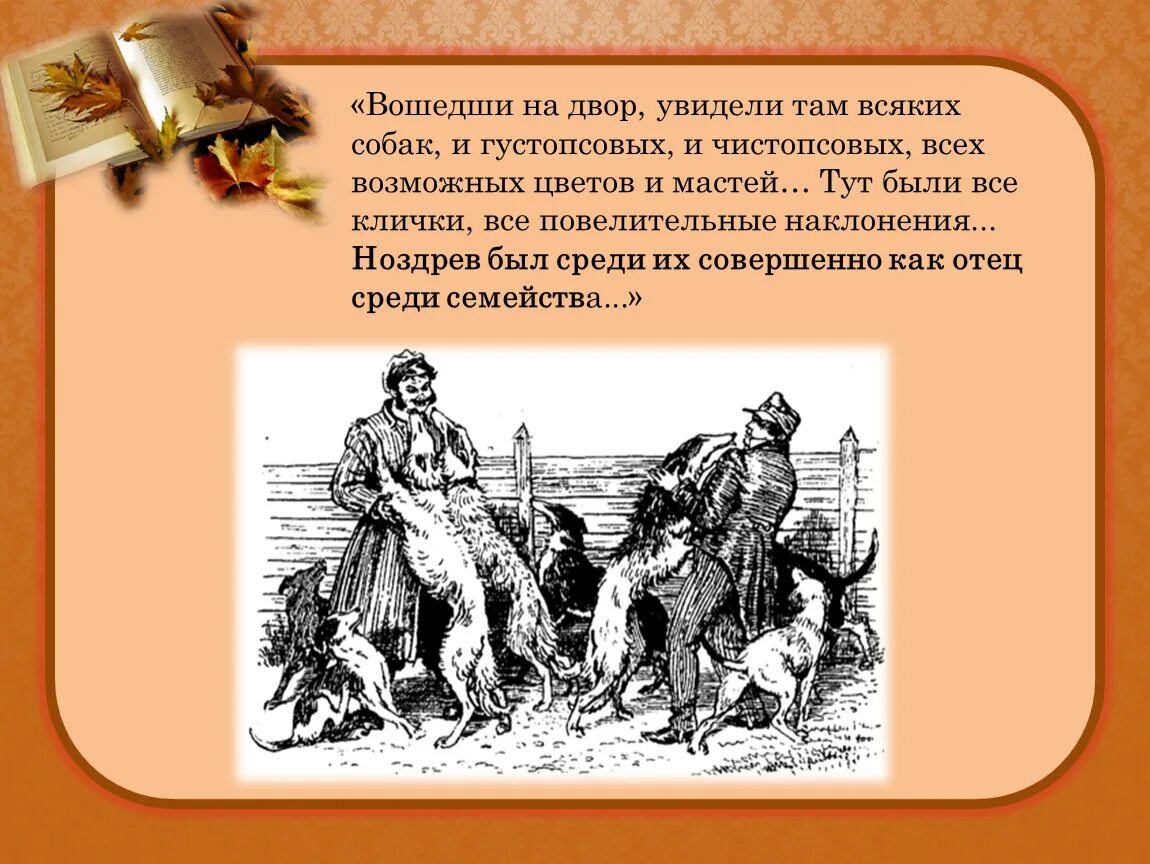 «Вошедши на двор, увидели там всяких собак, и густопсовых, и чистопсовых, всех возможных цветов и мастей… Тут были все клички, все повелительные наклонения... Ноздрев был среди их совершенно как отец среди семейства...»